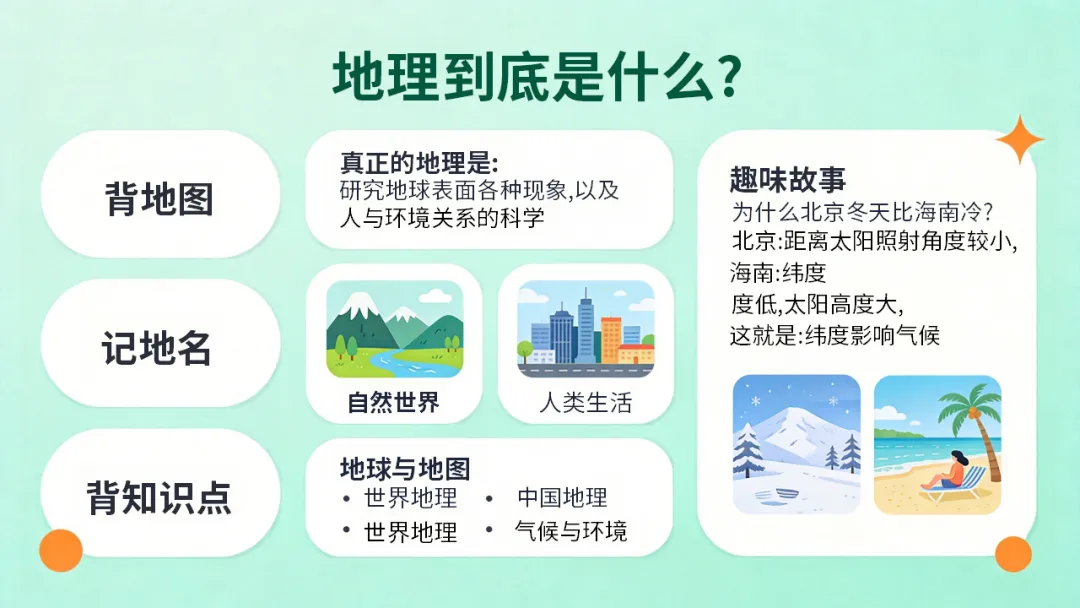 地理到底是什么?

背地图

记地名

背知识点

真正的地理是:
研究地球表面各种现象,以及人与环境关系的科学

自然世界

人类生活

地球与地图
• 世界地理
• 中国地理
• 世界地理
• 气候与环境

趣味故事
为什么北京冬天比海南冷?
北京:距离太阳照射角度较小,
海南:纬度
度低,太阳高度大,
这就是:纬度影响气候